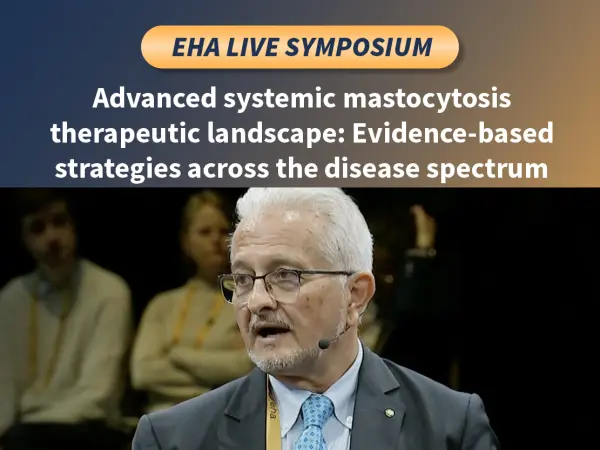 EHA LIVE SYMPOSIUM

Advanced systemic mastocytosis therapeutic landscape: Evidence-based strategies across the disease spectrum

eha